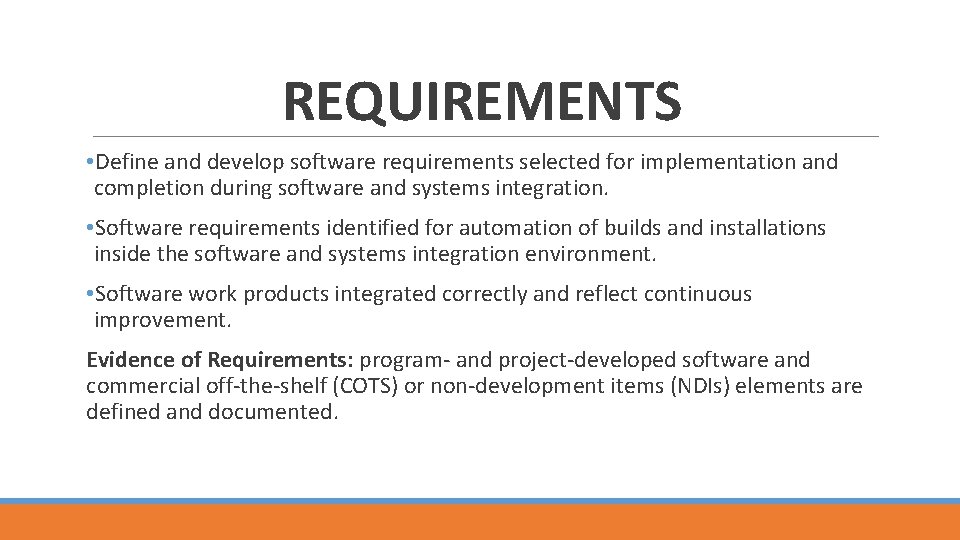 REQUIREMENTS

•Define and develop software requirements selected for implementation and completion during software and systems integration.

•Software requirements identified for automation of builds and installations inside the software and systems integration environment.

•Software work products integrated correctly and reflect continuous improvement.

Evidence of Requirements: program- and project-developed software and commercial off-the-shelf (COTS) or non-development items (NDIs) elements are defined and documented.